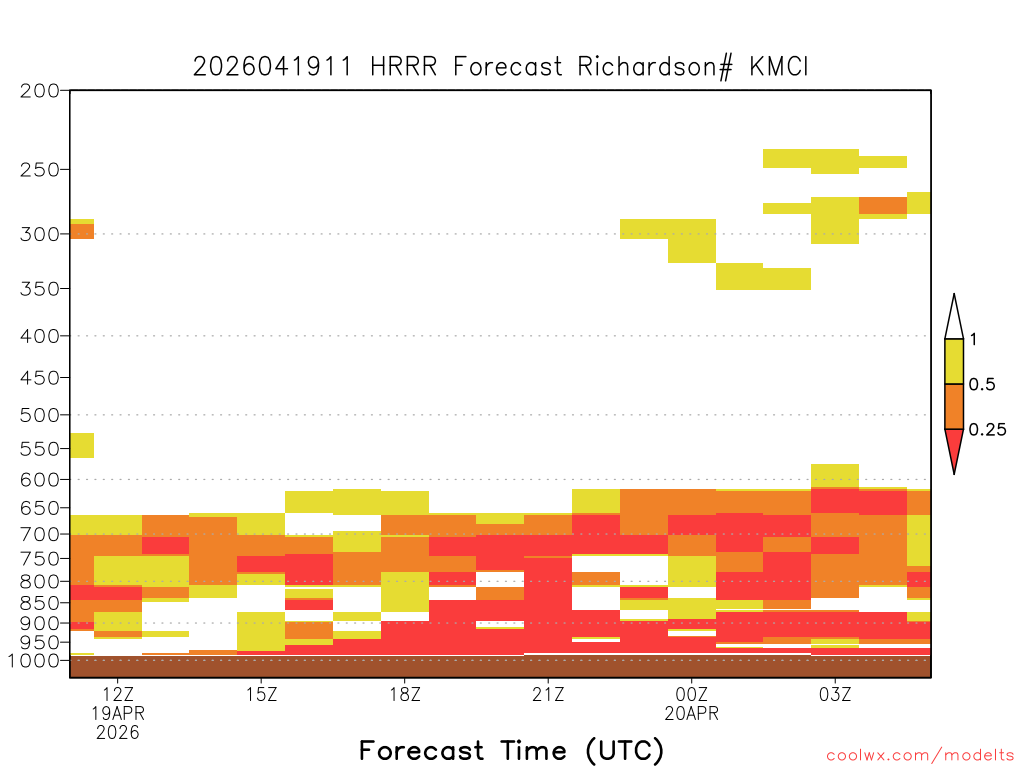 2026041911 HRRR Forecast Richardson# KMCI

200
250
300
350
400
450
500
550
600
650
700
750
800
850
900
950
1000

1
0.5
0.25

12Z
19APR
2026
15Z
18Z
21Z
00Z
20APR
03Z

Forecast Time (UTC)

coolwx.com/modelts